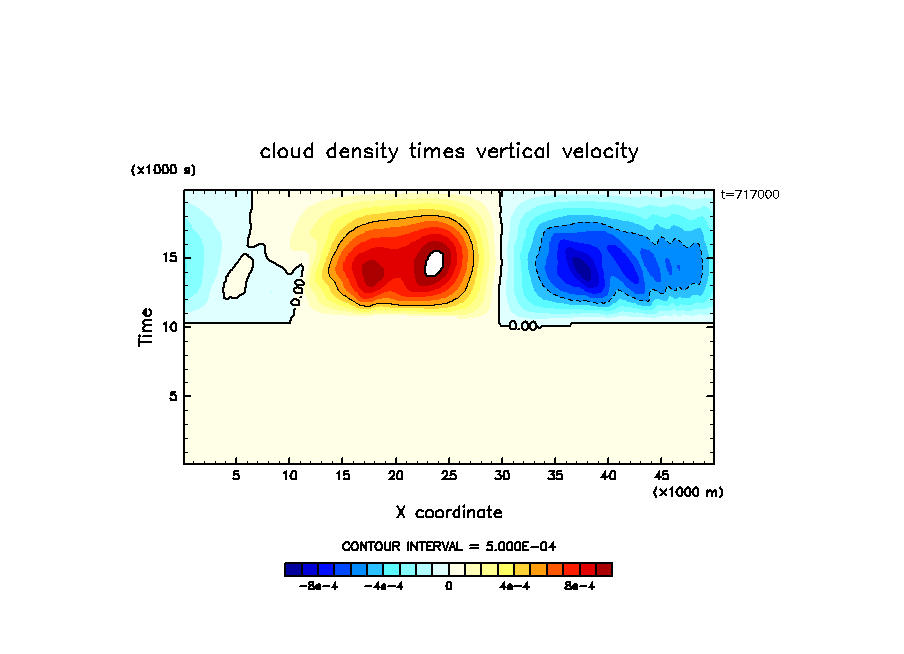 cloud density times vertical velocity

(x1000 s)

t=717000

Time

15

10

5

0.00

0.00

5 10 15 20 25 30 35 40 45

(x1000 m)

X coordinate

CONTOUR INTERVAL = 5.000E-04

-8e-4 -4e-4 0 4e-4 8e-4